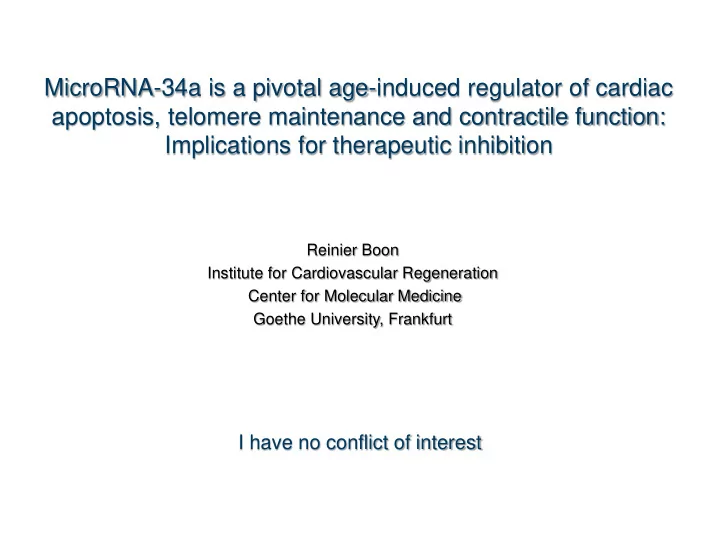 MicroRNA-34a is a pivotal age-induced regulator of cardiac apoptosis, telomere maintenance and contractile function: Implications for therapeutic inhibition

Reinier Boon
Institute for Cardiovascular Regeneration
Center for Molecular Medicine
Goethe University, Frankfurt

I have no conflict of interest